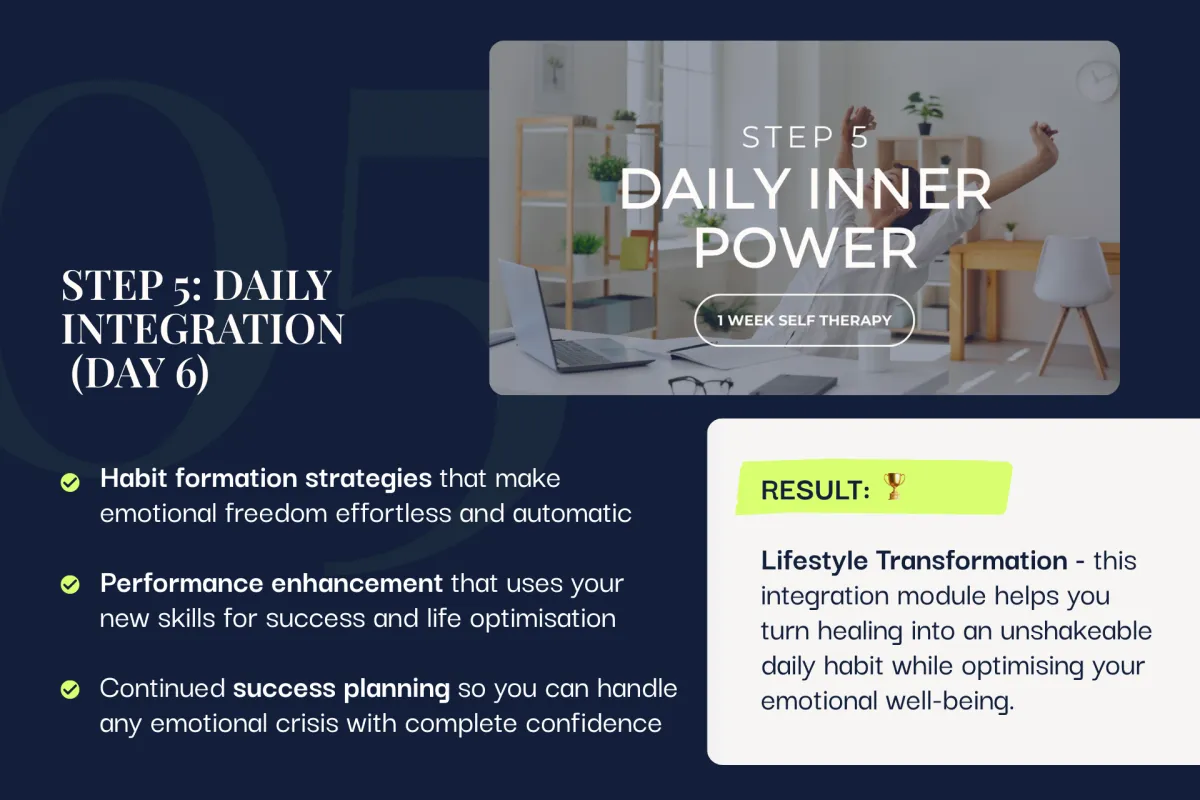 05

STEP 5: DAILY INTEGRATION (DAY 6)

STEP 5
DAILY INNER POWER
1 WEEK SELF THERAPY

Habit formation strategies that make emotional freedom effortless and automatic

Performance enhancement that uses your new skills for success and life optimisation

Continued success planning so you can handle any emotional crisis with complete confidence

RESULT: 🏆

Lifestyle Transformation - this integration module helps you turn healing into an unshakeable daily habit while optimising your emotional well-being.